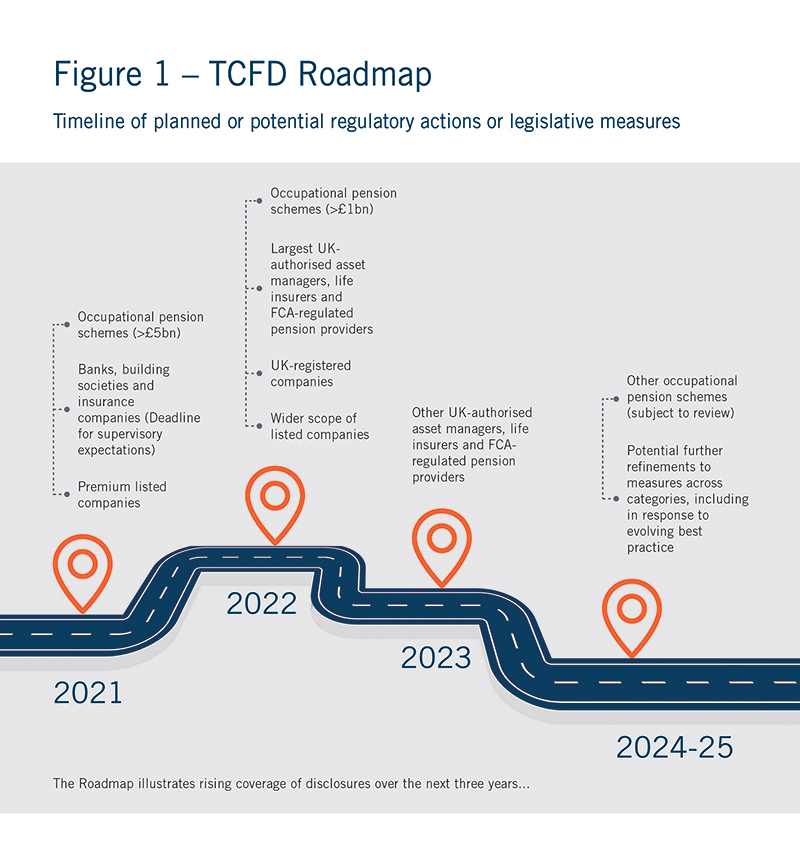 Figure 1 – TCFD Roadmap

Timeline of planned or potential regulatory actions or legislative measures

Occupational pension schemes (>£5bn)

Banks, building societies and insurance companies (Deadline for supervisory expectations)

Premium listed companies

2021

Occupational pension schemes (>£1bn)

Largest UK-authorised asset managers, life insurers and FCA-regulated pension providers

UK-registered companies

Wider scope of listed companies

2022

Other UK-authorised asset managers, life insurers and FCA-regulated pension providers

2023

Other occupational pension schemes (subject to review)

Potential further refinements to measures across categories, including in response to evolving best practice

2024-25

The Roadmap illustrates rising coverage of disclosures over the next three years...